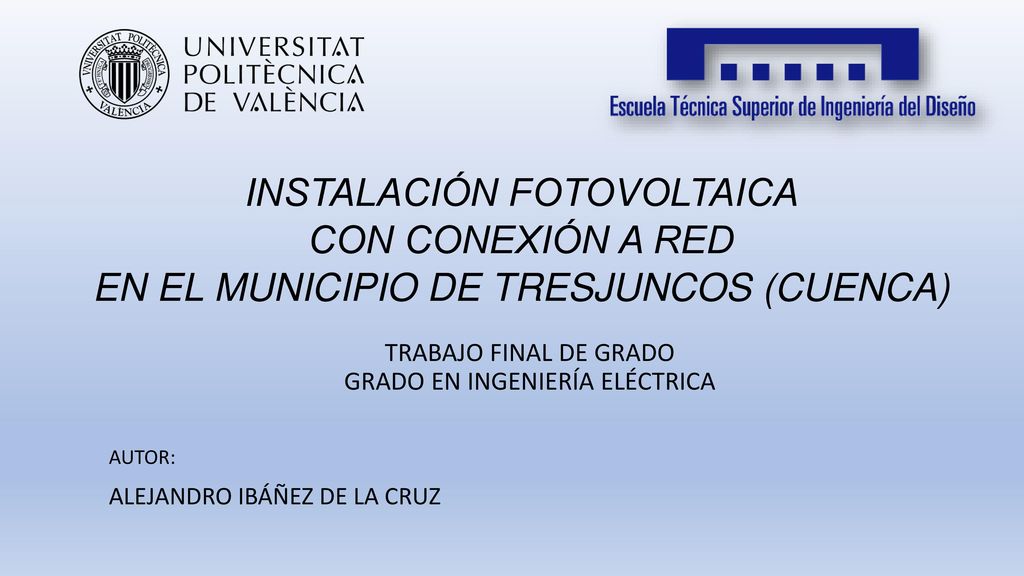 UNIVERSITAT POLITÈCNICA VALÈNCIA

UNIVERSITAT
POLITÈCNICA
DE VALÈNCIA

Escuela Técnica Superior de Ingeniería del Diseño

INSTALACIÓN FOTOVOLTAICA
CON CONEXIÓN A RED
EN EL MUNICIPIO DE TRESJUNCOS (CUENCA)

TRABAJO FINAL DE GRADO
GRADO EN INGENIERÍA ELÉCTRICA

AUTOR:

ALEJANDRO IBÁÑEZ DE LA CRUZ